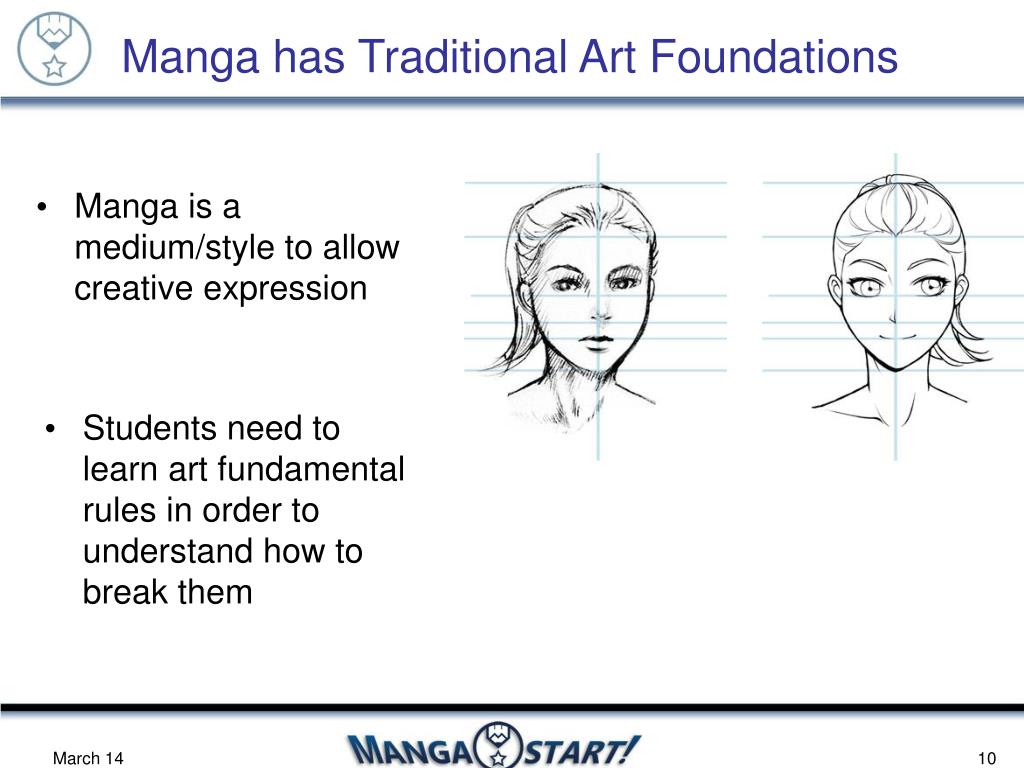 Manga has Traditional Art Foundations

• Manga is a medium/style to allow creative expression

• Students need to learn art fundamental rules in order to understand how to break them

March 14

MANGA START!

10